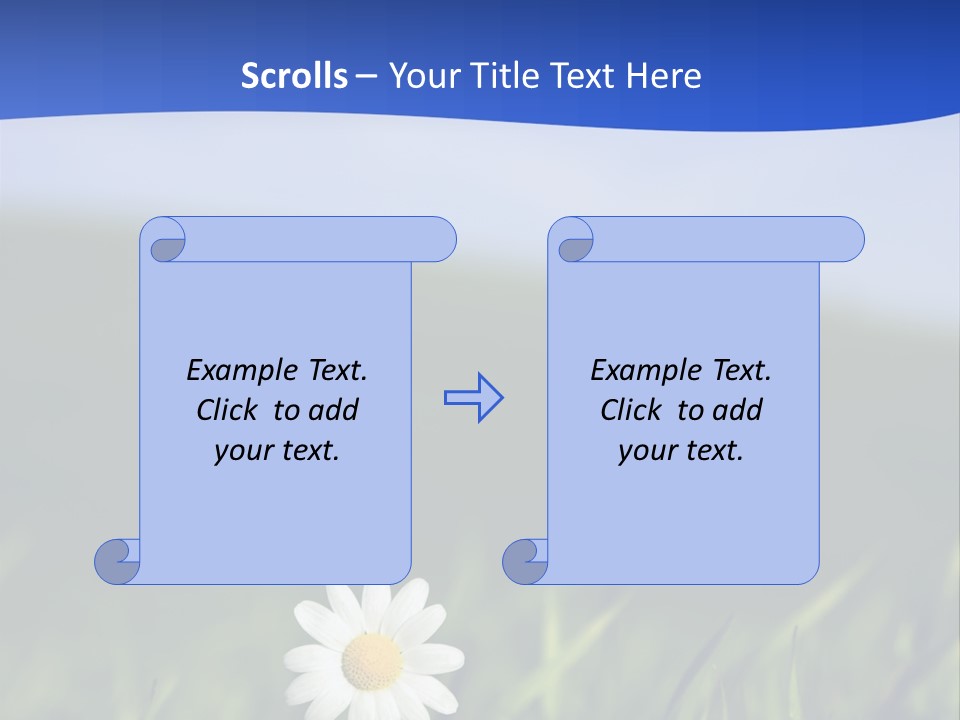 Scrolls – Your Title Text Here

Example Text. Click to add your text.

Example Text. Click to add your text.